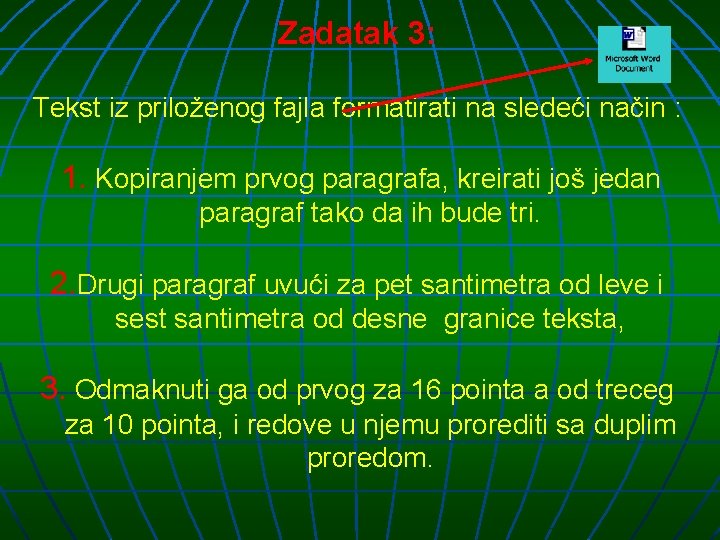 Zadatak 3:

Microsoft Word Document

Tekst iz priloženog fajla formatirati na sledeći način :

1. Kopiranjem prvog paragrafa, kreirati još jedan paragraf tako da ih bude tri.

2.Drugi paragraf uvući za pet santimetra od leve i sest santimetra od desne granice teksta,

3. Odmaknuti ga od prvog za 16 pointa a od treceg za 10 pointa, i redove u njemu prorediti sa duplim proredom.